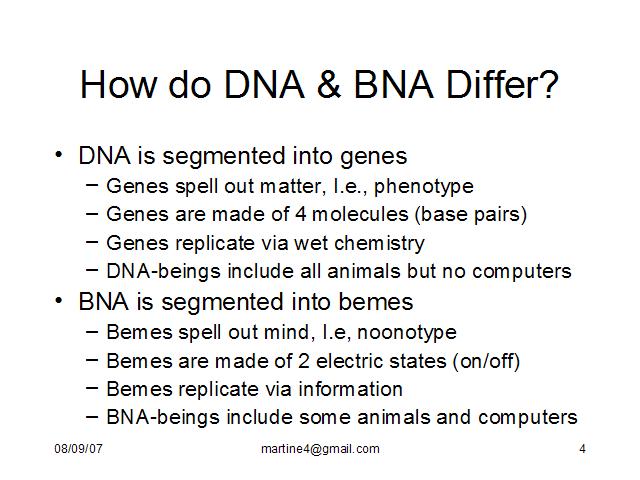 How do DNA & BNA Differ?

• DNA is segmented into genes
– Genes spell out matter, I.e., phenotype
– Genes are made of 4 molecules (base pairs)
– Genes replicate via wet chemistry
– DNA-beings include all animals but no computers

• BNA is segmented into bemes
– Bemes spell out mind, I.e, noonotype
– Bemes are made of 2 electric states (on/off)
– Bemes replicate via information
– BNA-beings include some animals and computers

08/09/07 martine4@gmail.com 4